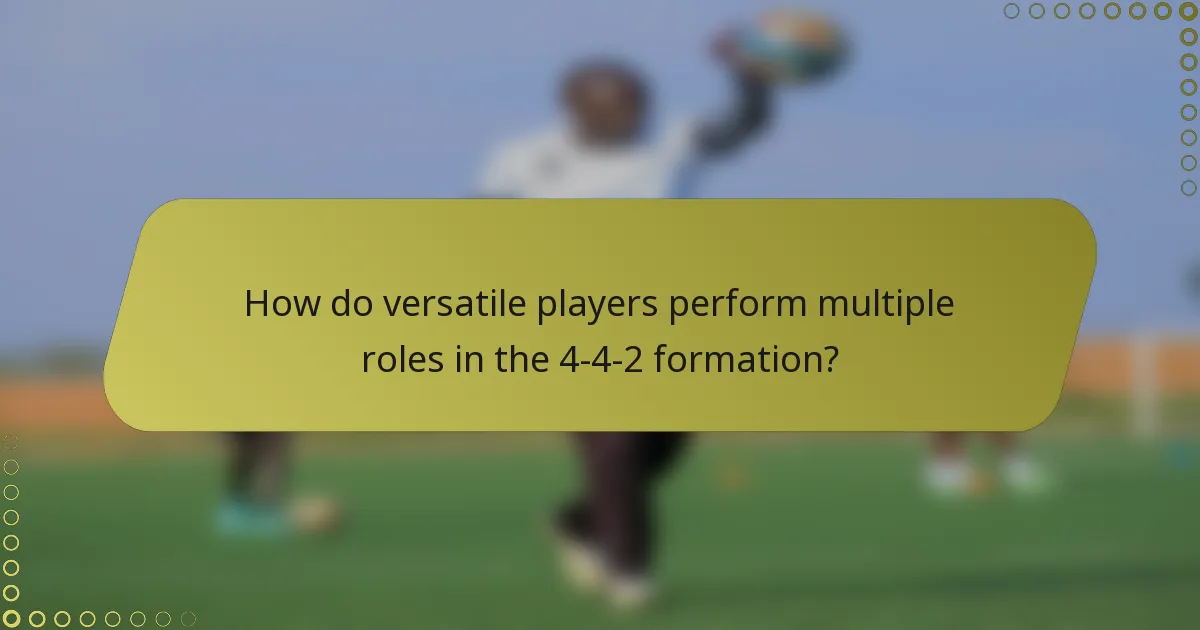 How do versatile players perform multiple roles in the 4-4-2 formation?